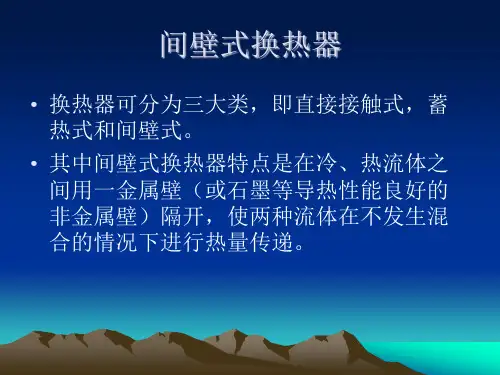 间壁式换热器

• 换热器可分为三大类，即直接接触式，蓄热式和间壁式。

• 其中间壁式换热器特点是在冷、热流体之间用一金属壁（或石墨等导热性能良好的非金属壁）隔开，使两种流体在不发生混合的情况下进行热量传递。